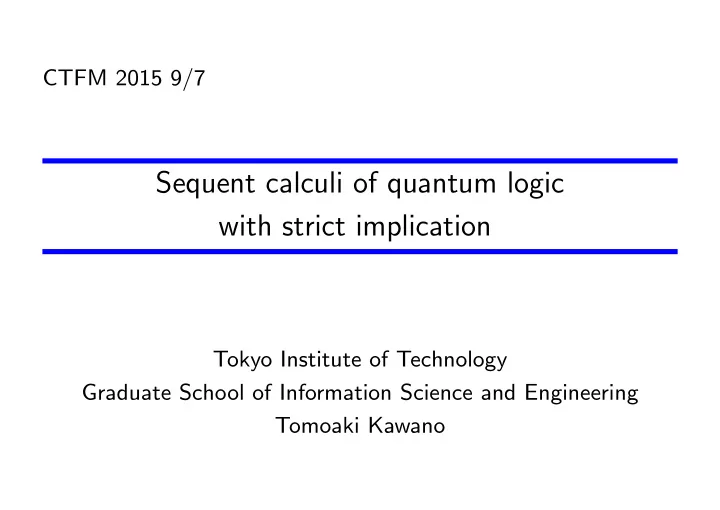 CTFM 2015 9/7

Sequent calculi of quantum logic with strict implication

Tokyo Institute of Technology
Graduate School of Information Science and Engineering
Tomoaki Kawano